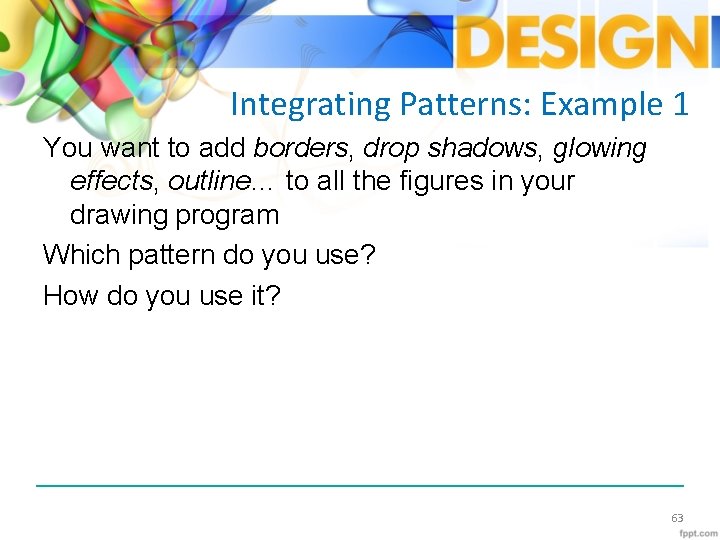 DESIGN

Integrating Patterns: Example 1

You want to add borders, drop shadows, glowing effects, outline… to all the figures in your drawing program

Which pattern do you use?

How do you use it?

63

fppt.com